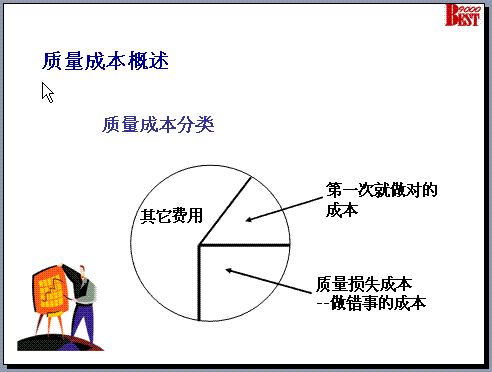 BEST 9000

质量成本概述

质量成本分类

其它费用

第一次就做对的成本

质量损失成本
--做错事的成本